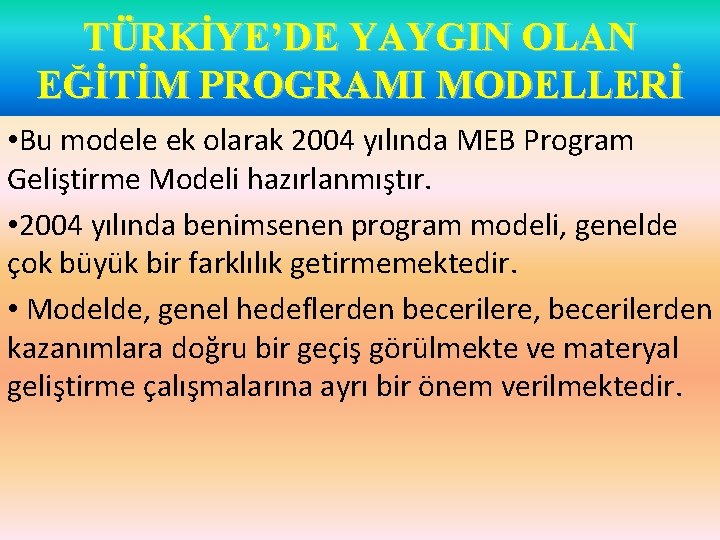 TÜRKİYE'DE YAYGIN OLAN EĞİTİM PROGRAMI MODELLERİ

•Bu modele ek olarak 2004 yılında MEB Program Geliştirme Modeli hazırlanmıştır.

•2004 yılında benimsenen program modeli, genelde çok büyük bir farklılık getirmemektedir.

• Modelde, genel hedeflerden becerilere, becerilerden kazanımlara doğru bir geçiş görülmekte ve materyal geliştirme çalışmalarına ayrı bir önem verilmektedir.